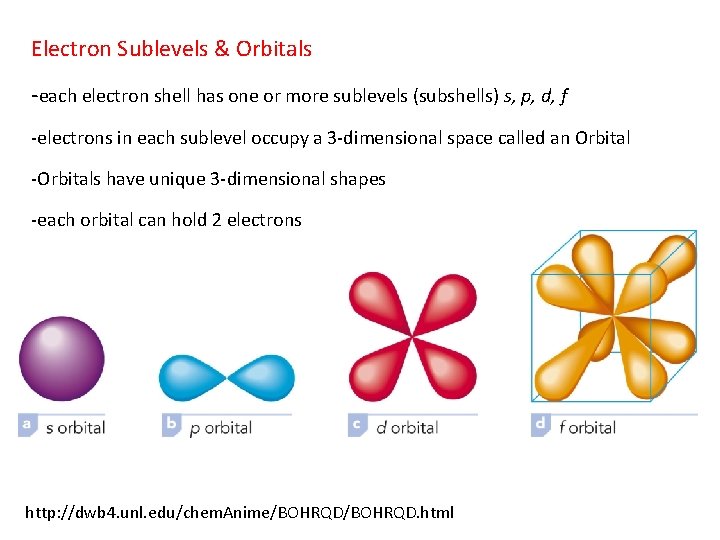 Electron Sublevels & Orbitals

-each electron shell has one or more sublevels (subshells) s, p, d, f

-electrons in each sublevel occupy a 3-dimensional space called an Orbital

-Orbitals have unique 3-dimensional shapes

-each orbital can hold 2 electrons

a s orbital

b p orbital

c d orbital

d f orbital

http://dwb4.unl.edu/chemAnime/BOHRQD/BOHRQD.html